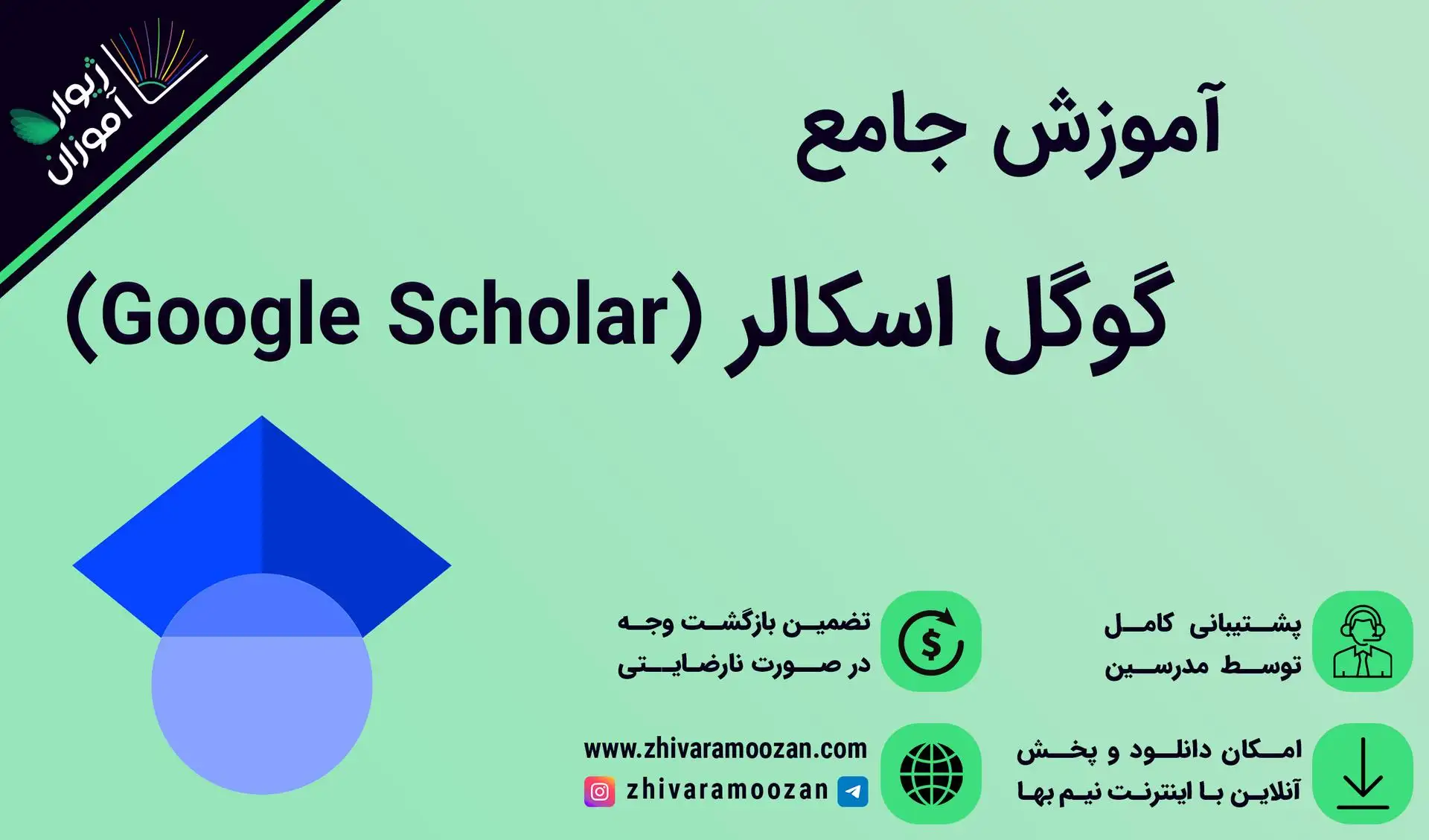 ژیوار آموزان

آموزش جامع

گوگل اسکالر (Google Scholar)

پشتیبانی کامل توسط مدرسین

تضمین بازگشت وجه در صورت نارضایتی

امکان دانلود و پخش آنلاین با اینترنت نیم بها

www.zhivaramoozan.com

zhivaramoozan